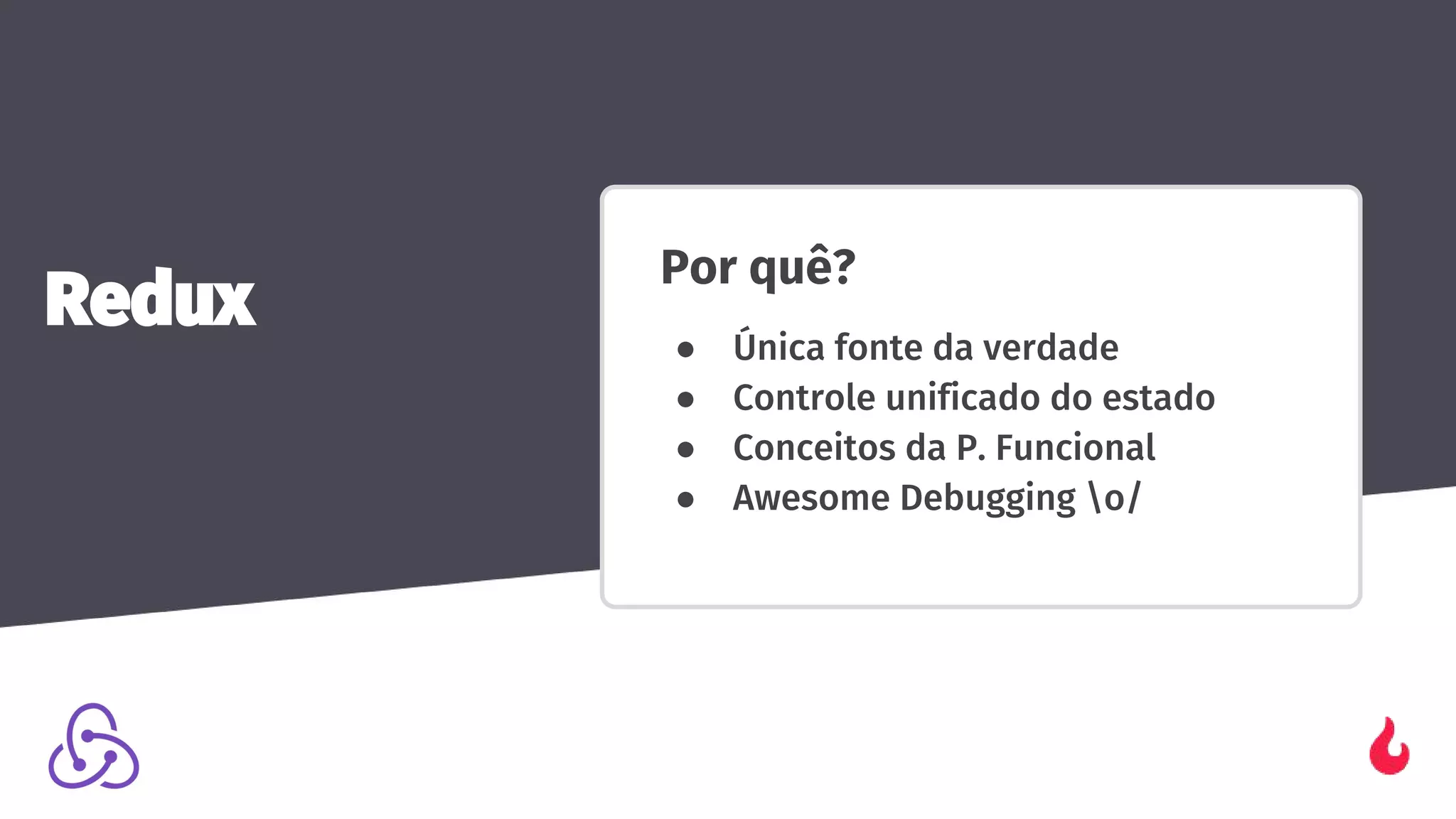 Redux

Por quê?

- Única fonte da verdade
- Controle unificado do estado
- Conceitos da P. Funcional
- Awesome Debugging \o/